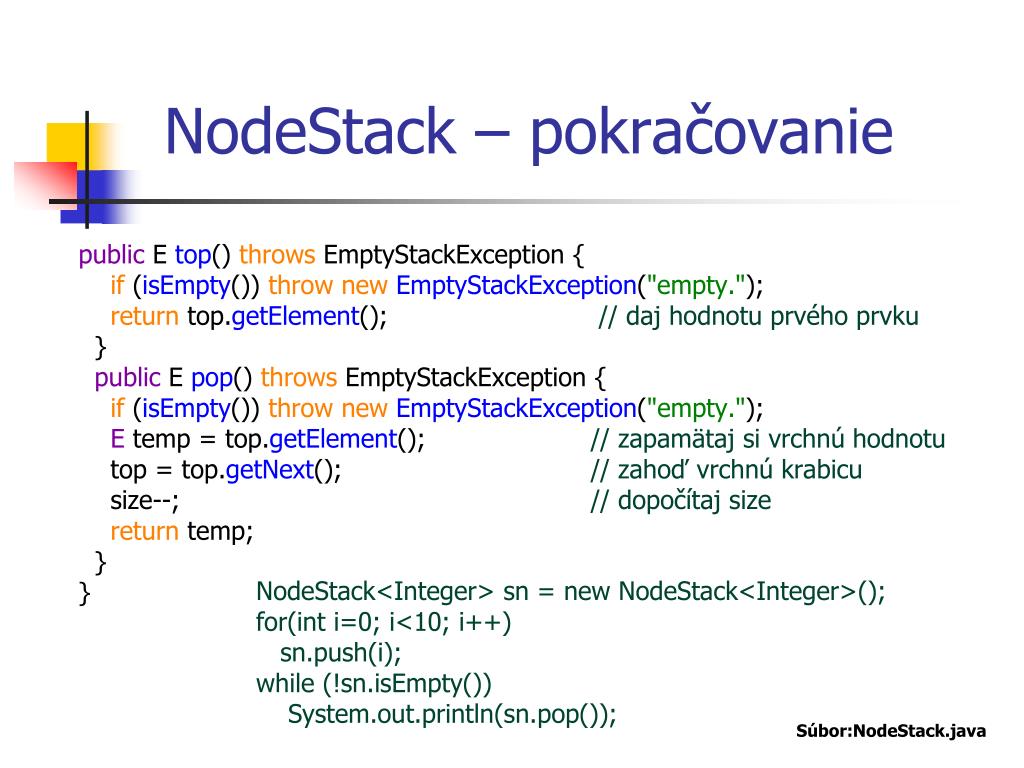 NodeStack – pokračovanie

public E top() throws EmptyStackException {
if (isEmpty()) throw new EmptyStackException("empty.");
return top.getElement(); // daj hodnotu prvého prvku
}
public E pop() throws EmptyStackException {
if (isEmpty()) throw new EmptyStackException("empty.");
E temp = top.getElement(); // zapamätaj si vrchnú hodnotu
top = top.getNext(); // zahoď vrchnú krabicu
size--; // dopočítaj size
return temp;
}
}

NodeStack<Integer> sn = new NodeStack<Integer>();
for(int i=0; i<10; i++)
sn.push(i);
while (!sn.isEmpty())
System.out.println(sn.pop());

Súbor:NodeStack.java